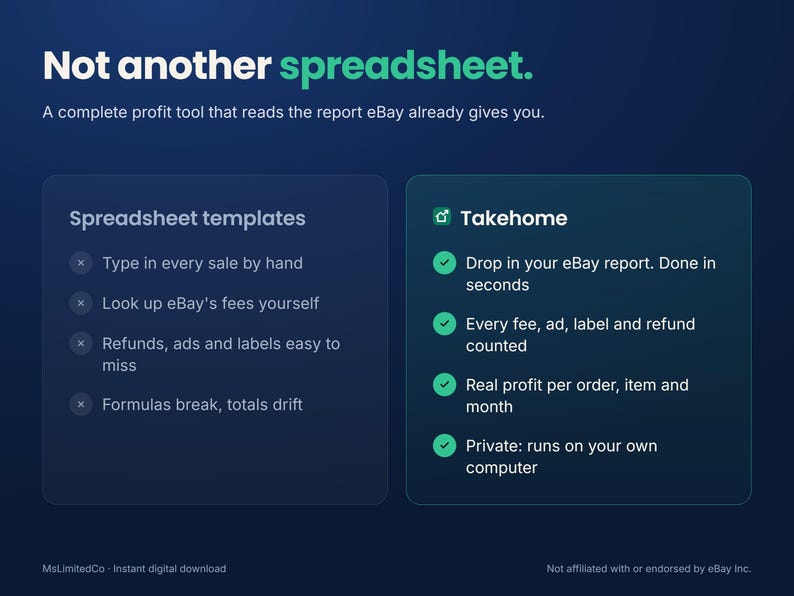 Not another spreadsheet.

A complete profit tool that reads the report eBay already gives you.

Spreadsheet templates

× Type in every sale by hand

× Look up eBay's fees yourself

× Refunds, ads and labels easy to miss

× Formulas break, totals drift

Takehome

✓ Drop in your eBay report. Done in seconds

✓ Every fee, ad, label and refund counted

✓ Real profit per order, item and month

✓ Private: runs on your own computer

MsLimitedCo · Instant digital download

Not affiliated with or endorsed by eBay Inc.